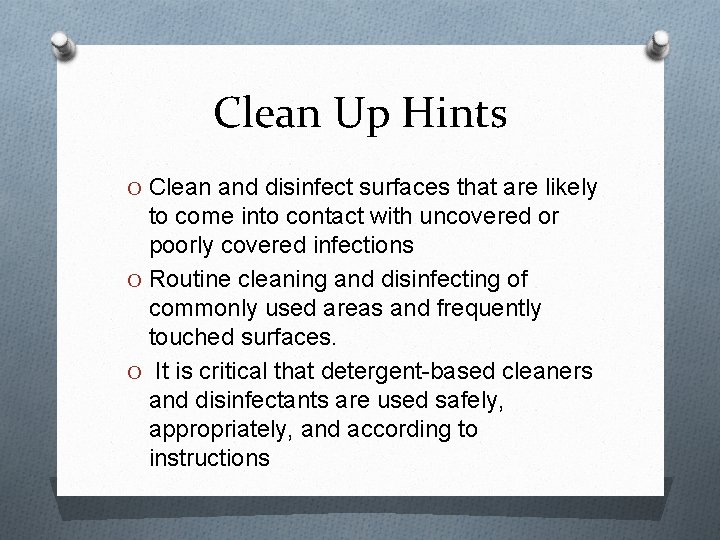 Clean Up Hints

O Clean and disinfect surfaces that are likely to come into contact with uncovered or poorly covered infections

O Routine cleaning and disinfecting of commonly used areas and frequently touched surfaces.

O It is critical that detergent-based cleaners and disinfectants are used safely, appropriately, and according to instructions